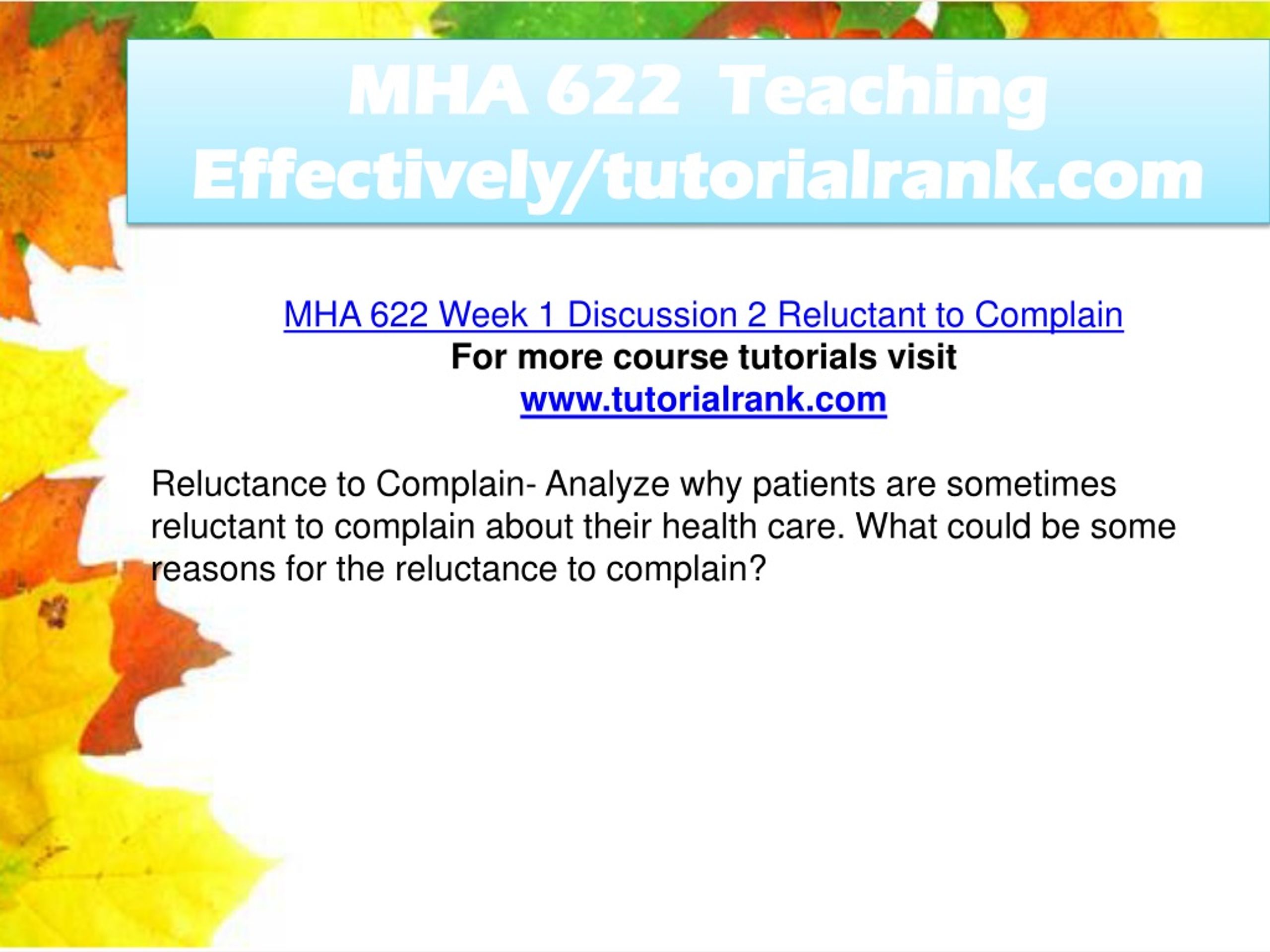 MHA 622 Teaching Effectively/tutorialrank.com

MHA 622 Week 1 Discussion 2 Reluctant to Complain
For more course tutorials visit
www.tutorialrank.com

Reluctance to Complain- Analyze why patients are sometimes reluctant to complain about their health care. What could be some reasons for the reluctance to complain?